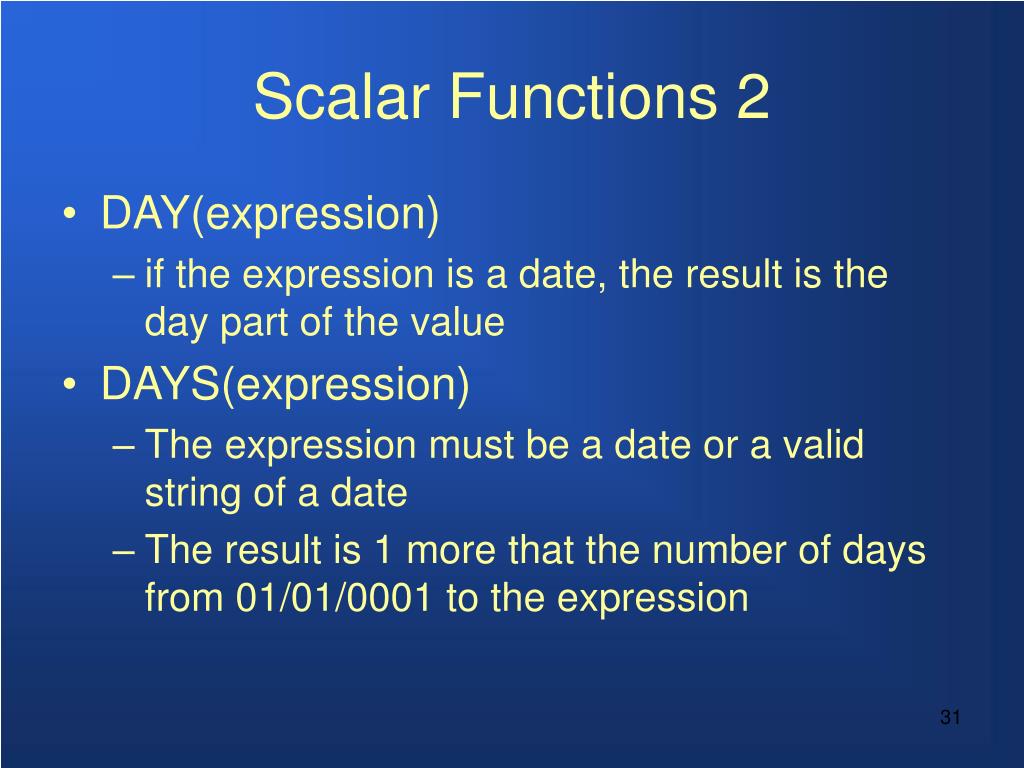 Scalar Functions 2

• DAY(expression)
– if the expression is a date, the result is the day part of the value
• DAYS(expression)
– The expression must be a date or a valid string of a date
– The result is 1 more that the number of days from 01/01/0001 to the expression

31